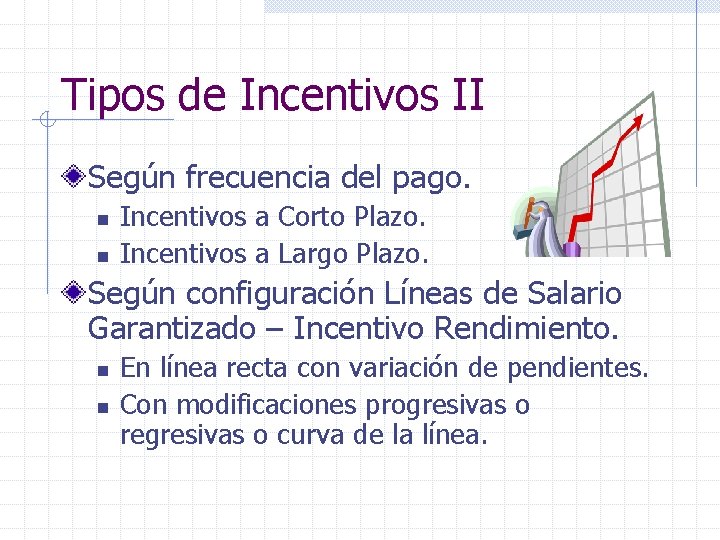 Tipos de Incentivos II

Según frecuencia del pago.

Incentivos a Corto Plazo.

Incentivos a Largo Plazo.

Según configuración Líneas de Salario Garantizado – Incentivo Rendimiento.

En línea recta con variación de pendientes.

Con modificaciones progresivas o regresivas o curva de la línea.